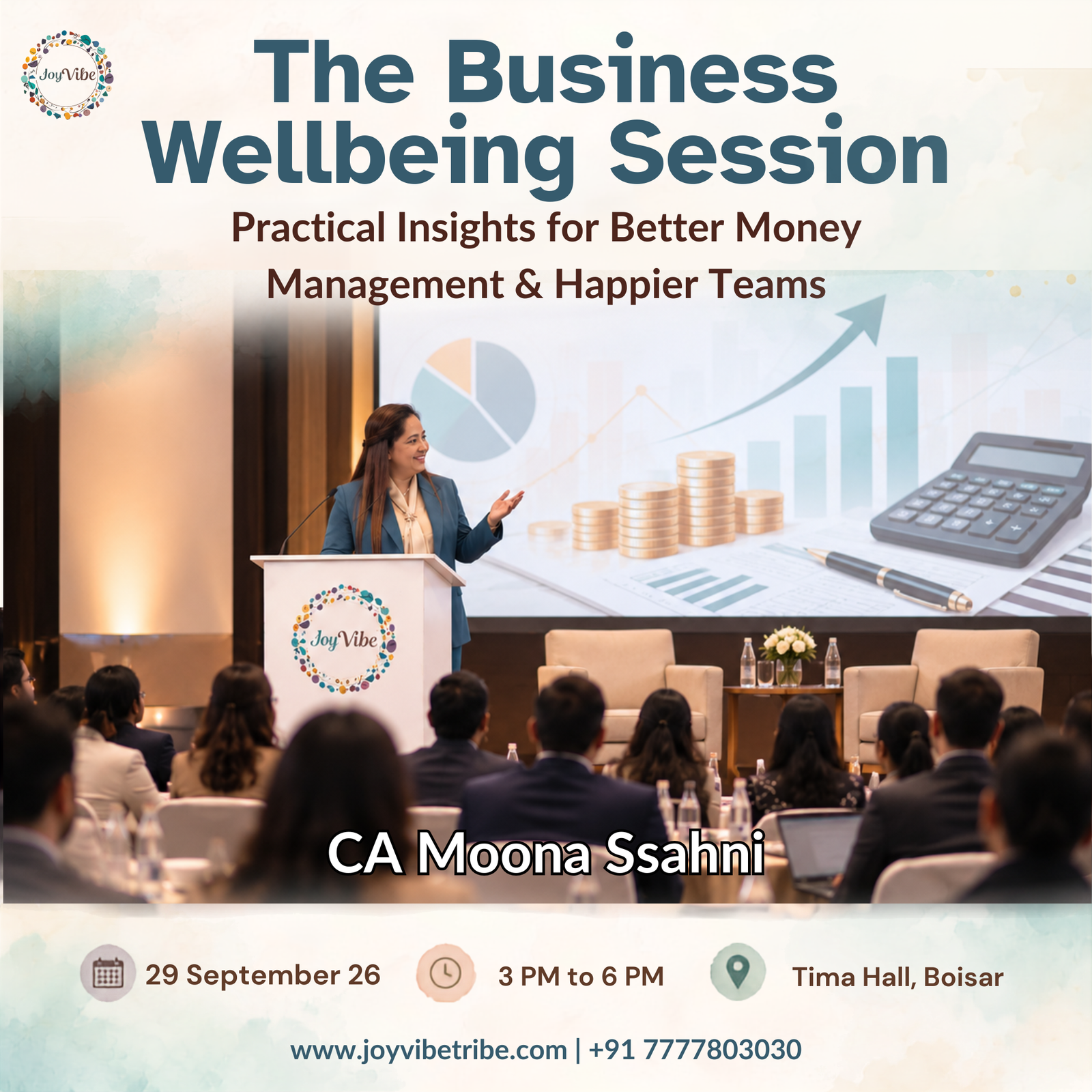 JoyVibe

The Business Wellbeing Session

Practical Insights for Better Money Management & Happier Teams

JoyVibe

CA Moona Ssahni

29 September 26

3 PM to 6 PM

Tima Hall, Boisar

www.joyvibetribe.com | +91 7777803030